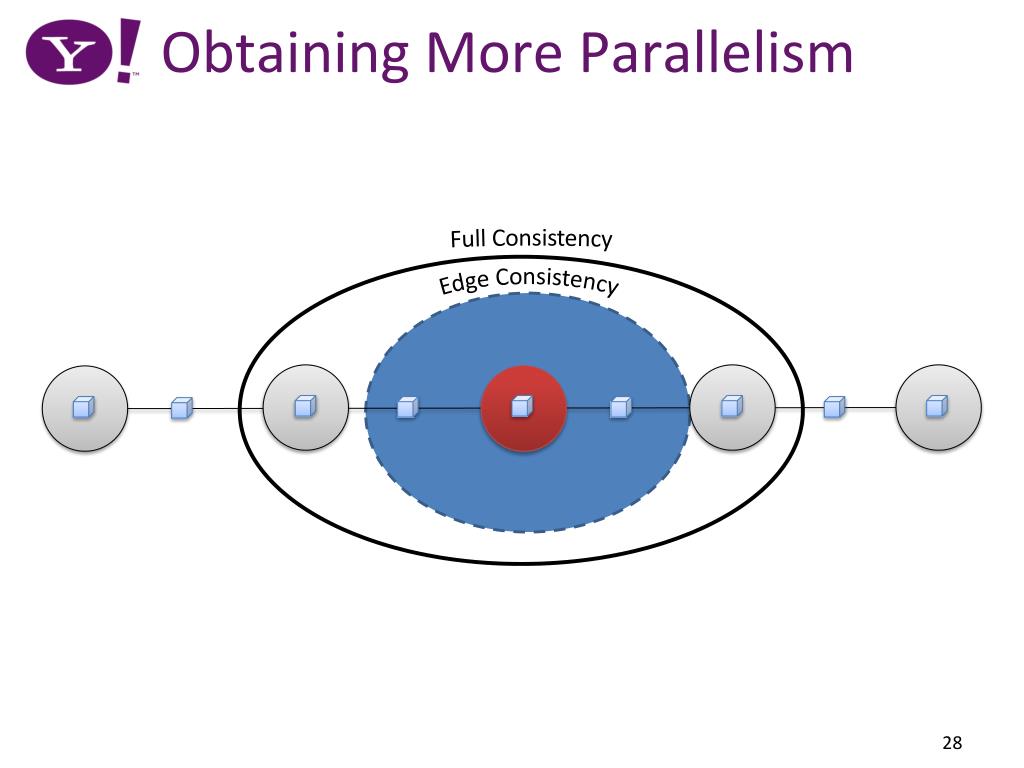 Y! Obtaining More Parallelism

Full Consistency

Edge Consistency

28